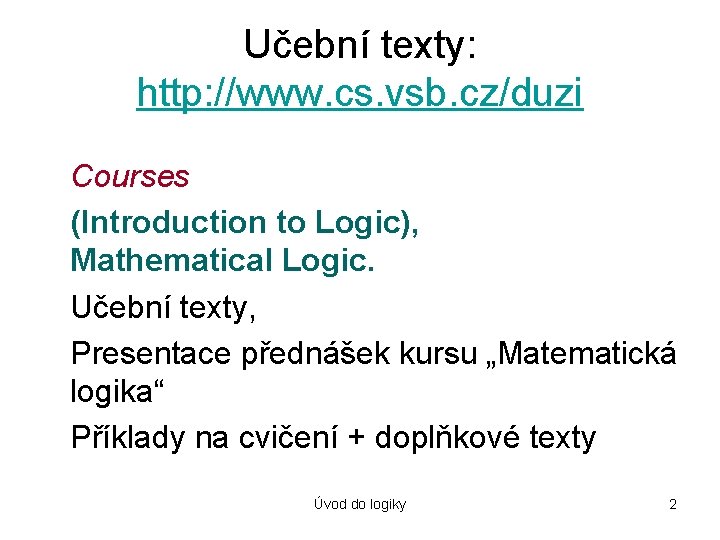 Učební texty:
http://www.cs.vsb.cz/duzi

Courses

(Introduction to Logic),
Mathematical Logic.

Učební texty,

Presentace přednášek kursu „Matematická logika“

Příklady na cvičení + doplňkové texty

Úvod do logiky

2